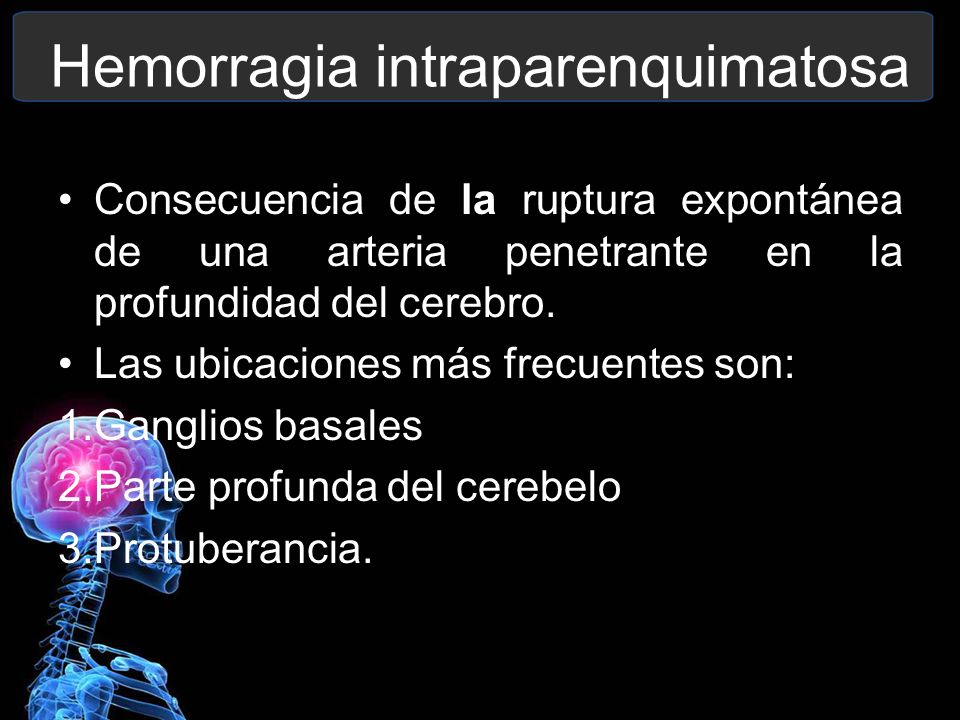 Hemorragia intraparenquimatosa

• Consecuencia de la ruptura expontánea de una arteria penetrante en la profundidad del cerebro.

• Las ubicaciones más frecuentes son:

1.Ganglios basales

2.Parte profunda del cerebelo

3.Protuberancia.